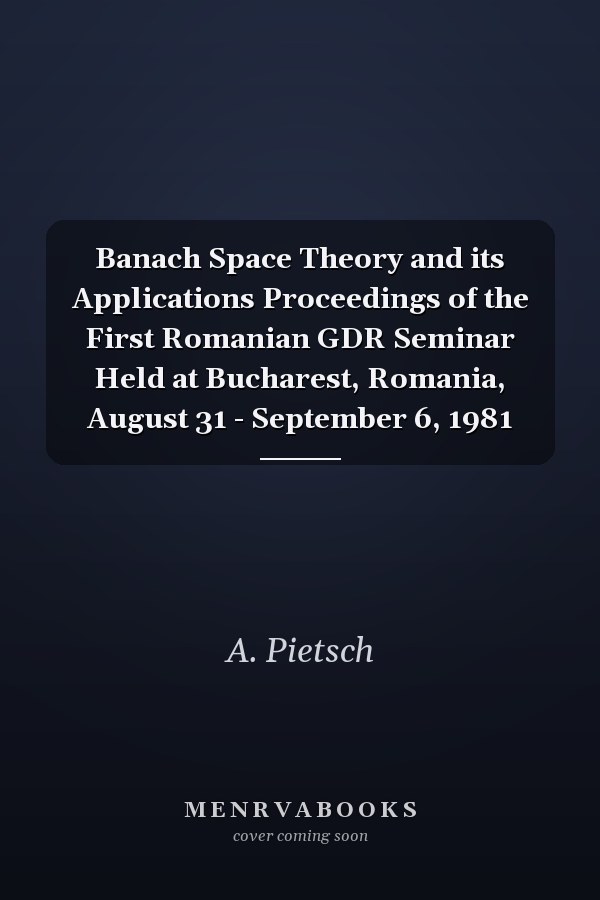 Banach Space Theory and its Applications Proceedings of the First Romanian GDR Seminar Held at Bucharest, Romania, August 31 - September 6, 1981

A. Pietsch

MENRVABOOKS
cover coming soon